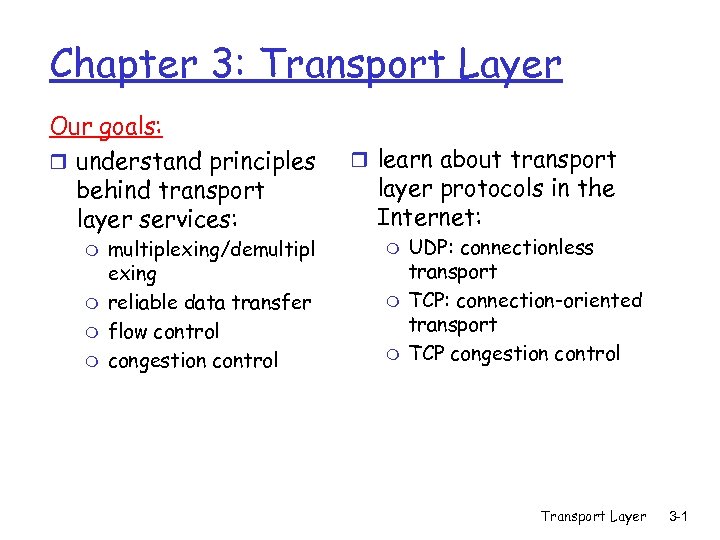 Chapter 3: Transport Layer

Our goals:

- understand principles behind transport layer services:
  - multiplexing/demultiplexing
  - reliable data transfer
  - flow control
  - congestion control

- learn about transport layer protocols in the Internet:
  - UDP: connectionless transport
  - TCP: connection-oriented transport
  - TCP congestion control

Transport Layer 3-1